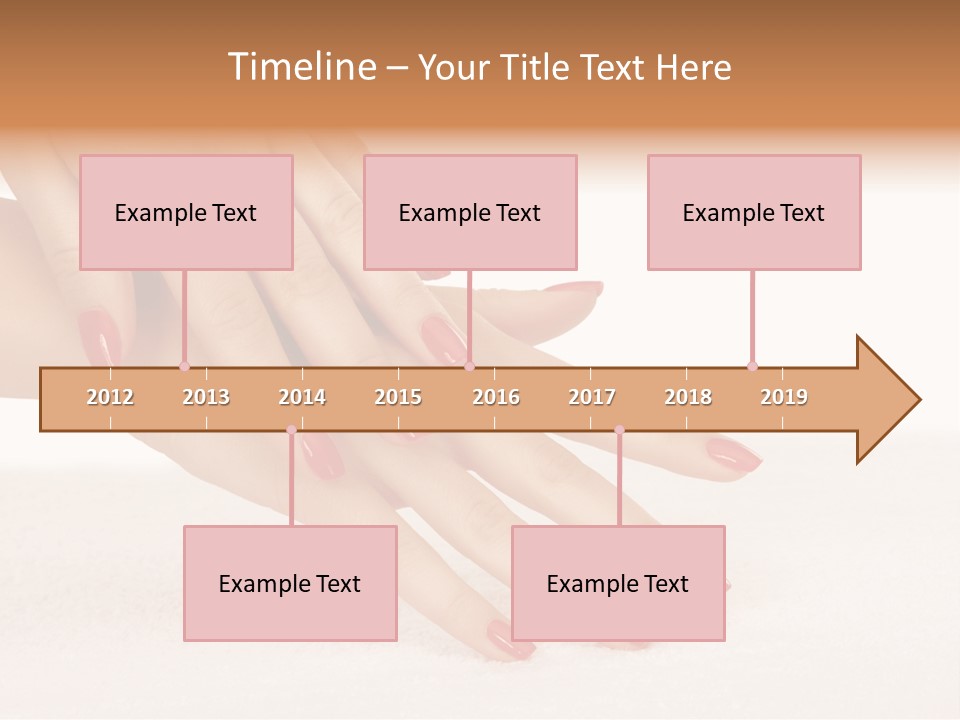 Timeline – Your Title Text Here

Example Text

Example Text

Example Text

2012 2013 2014 2015 2016 2017 2018 2019

Example Text

Example Text